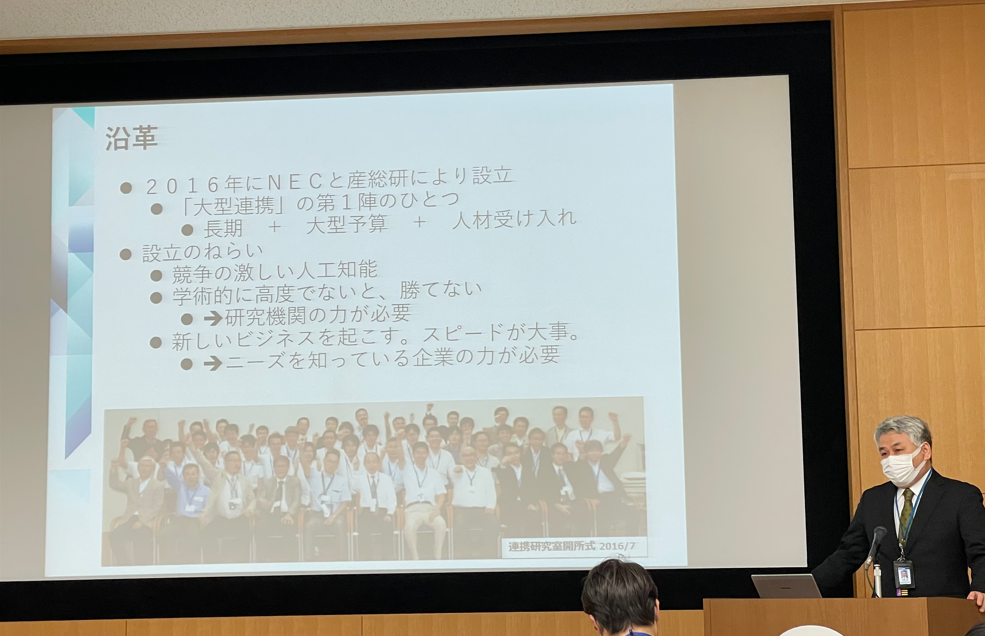 沿革

● ２０１６年にＮＥＣと産総研により設立
  ● 「大型連携」の第１陣のひとつ
    ● 長期　＋　大型予算　＋　人材受け入れ
● 設立のねらい
  ● 競争の激しい人工知能
  ● 学術的に高度でないと、勝てない
    ● ➔研究機関の力が必要
  ● 新しいビジネスを起こす。スピードが大事。
    ● ➔ニーズを知っている企業の力が必要

連携研究室開所式 2016/7